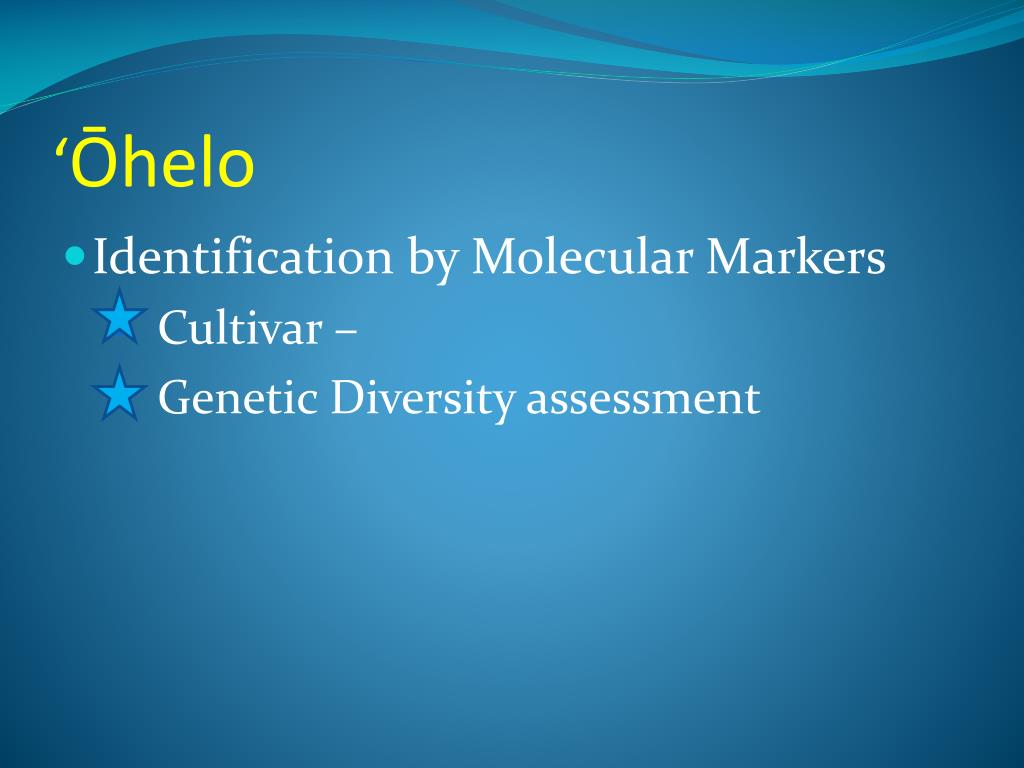 ‘Ōhelo

Identification by Molecular Markers

Cultivar –

Genetic Diversity assessment